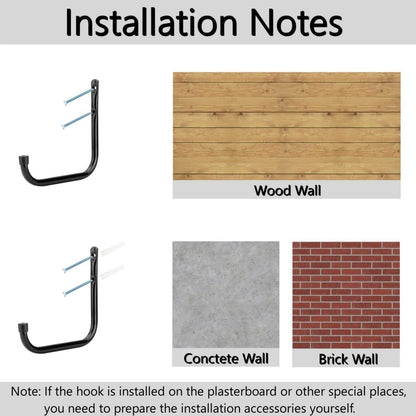 Installation Notes

Wood Wall

Conctete Wall

Brick Wall

Note: If the hook is installed on the plasterboard or other special places, you need to prepare the installation accessories yourself.